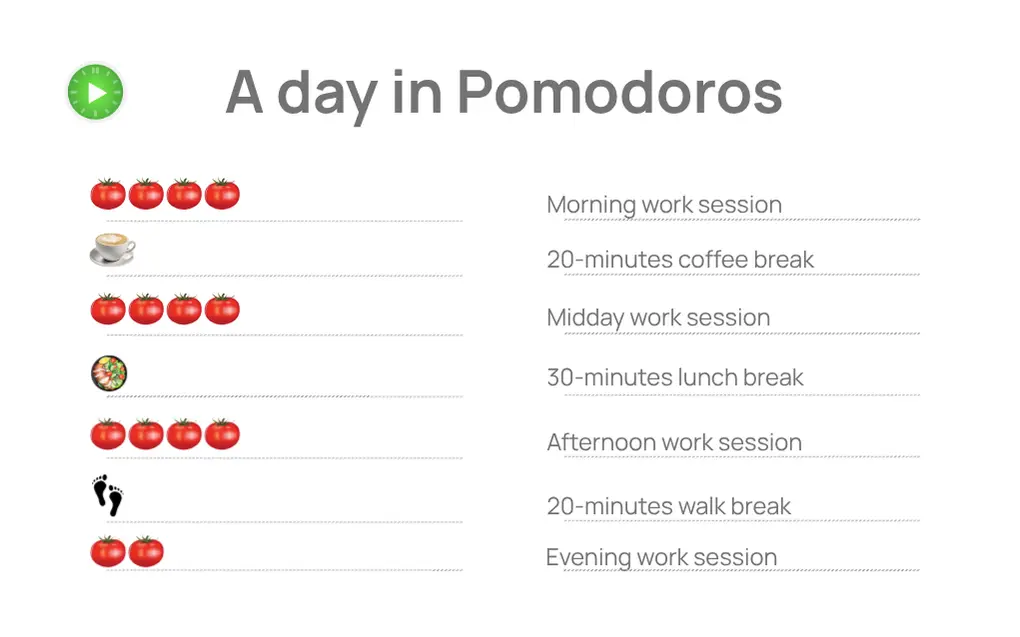 A day in Pomodoros

Morning work session

20-minutes coffee break

Midday work session

30-minutes lunch break

Afternoon work session

20-minutes walk break

Evening work session